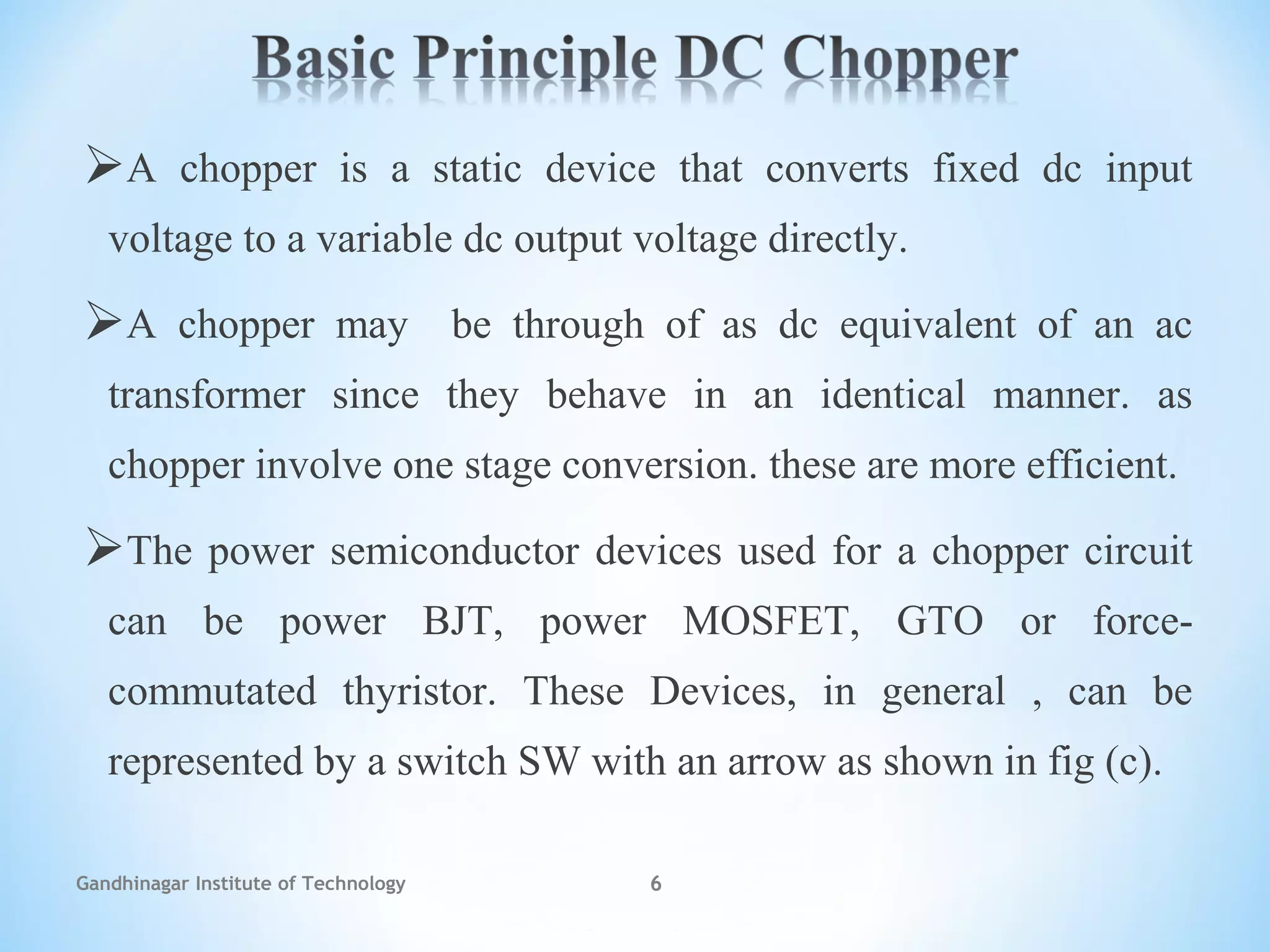 Basic Principle DC Chopper

➢A chopper is a static device that converts fixed dc input voltage to a variable dc output voltage directly.

➢A chopper may be through of as dc equivalent of an ac transformer since they behave in an identical manner. as chopper involve one stage conversion. these are more efficient.

➢The power semiconductor devices used for a chopper circuit can be power BJT, power MOSFET, GTO or force-commutated thyristor. These Devices, in general , can be represented by a switch SW with an arrow as shown in fig (c).

Gandhinagar Institute of Technology

6